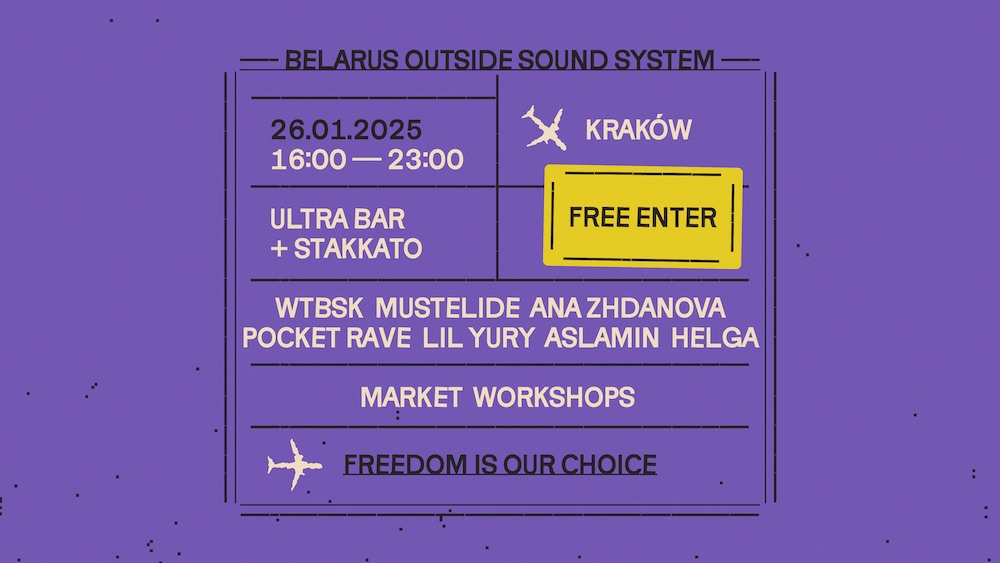 BELARUS OUTSIDE SOUND SYSTEM

26.01.2025
16:00 — 23:00

KRAKÓW

ULTRA BAR
+ STAKKATO

FREE ENTER

WTBSK MUSTELIDE ANA ZHDANOVA
POCKET RAVE LIL YURY ASLAMIN HELGA

MARKET WORKSHOPS

FREEDOM IS OUR CHOICE